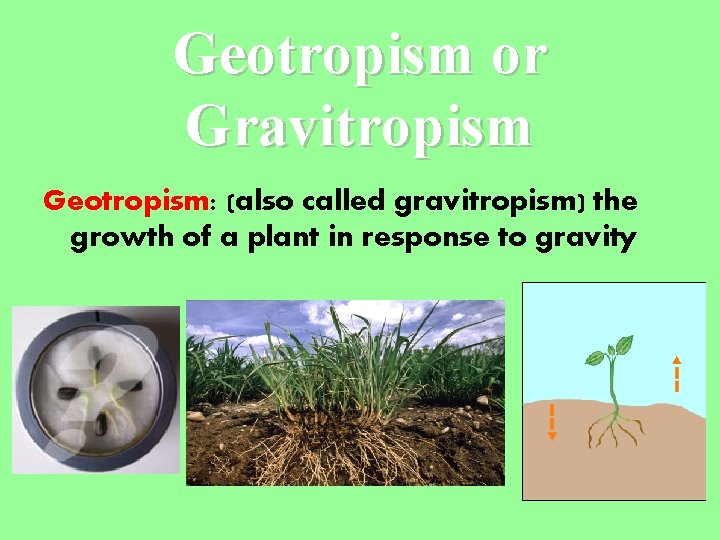 Geotropism or Gravitropism

Geotropism: (also called gravitropism) the growth of a plant in response to gravity